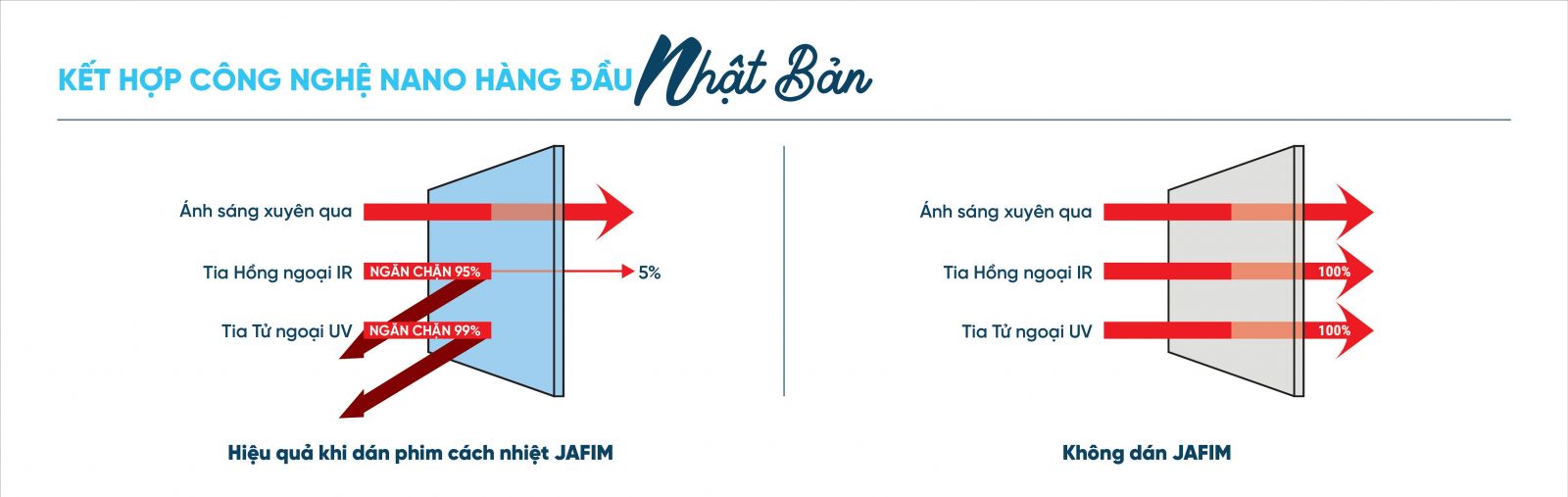 KẾT HỢP CÔNG NGHỆ NANO HÀNG ĐẦU Nhật Bản

Ánh sáng xuyên qua

Tia Hồng ngoại IR NGĂN CHẶN 95% 5%

Tia Tử ngoại UV NGĂN CHẶN 99%

Hiệu quả khi dán phim cách nhiệt JAFIM

Ánh sáng xuyên qua

Tia Hồng ngoại IR 100%

Tia Tử ngoại UV 100%

Không dán JAFIM